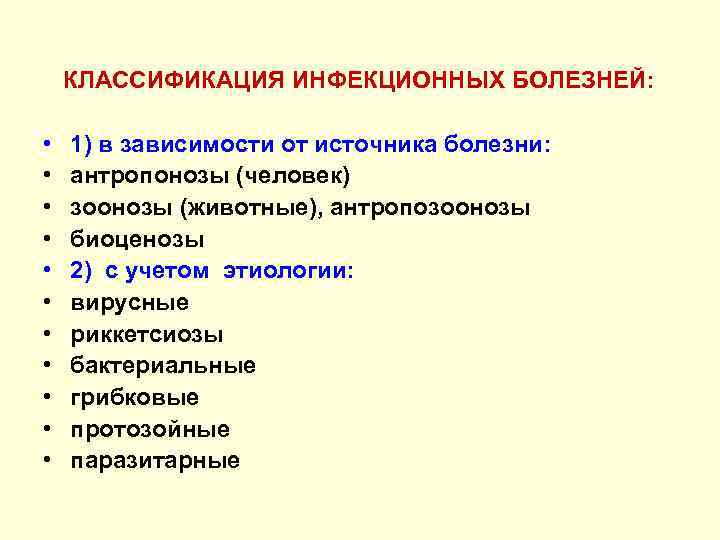 КЛАССИФИКАЦИЯ ИНФЕКЦИОННЫХ БОЛЕЗНЕЙ:

• 1) в зависимости от источника болезни:
• антропонозы (человек)
• зоонозы (животные), антропозоонозы
• биоценозы
• 2) с учетом этиологии:
• вирусные
• риккетсиозы
• бактериальные
• грибковые
• протозойные
• паразитарные